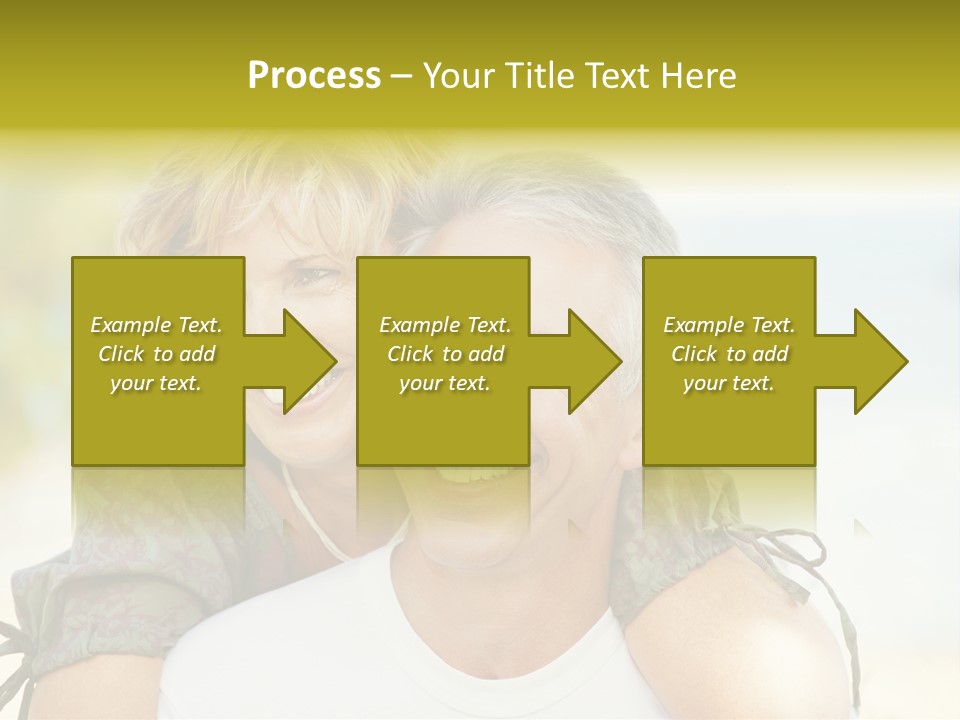 Process – Your Title Text Here

Example Text. Click to add your text.

Example Text. Click to add your text.

Example Text. Click to add your text.